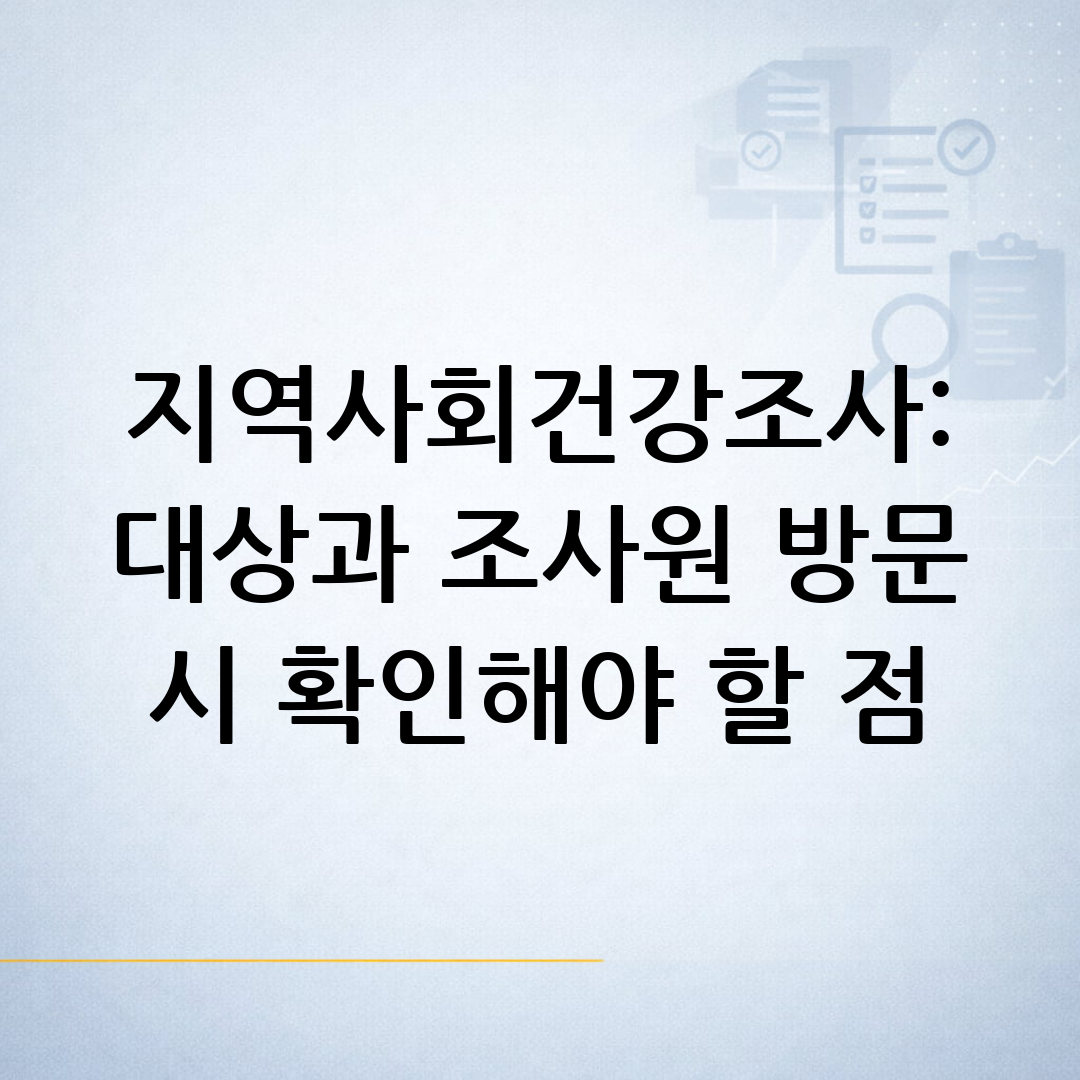 지역사회건강조사: 대상과 조사원 방문 시 확인해야 할 점